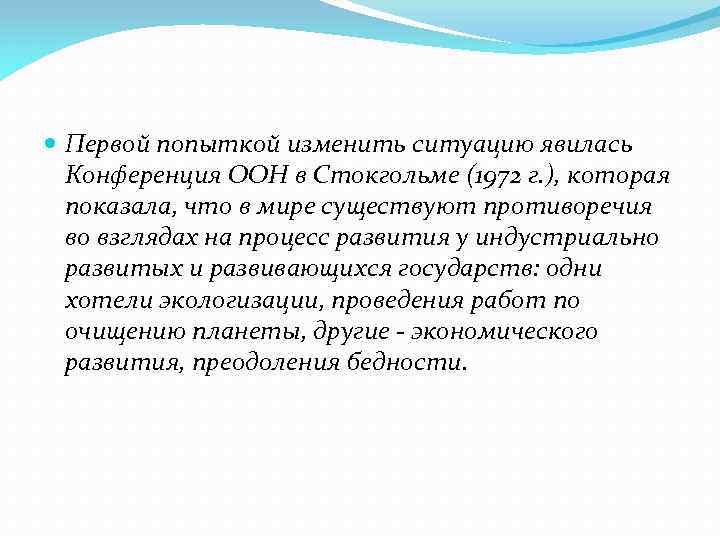 Первой попыткой изменить ситуацию явилась Конференция ООН в Стокгольме (1972 г.), которая показала, что в мире существуют противоречия во взглядах на процесс развития у индустриально развитых и развивающихся государств: одни хотели экологизации, проведения работ по очищению планеты, другие - экономического развития, преодоления бедности.